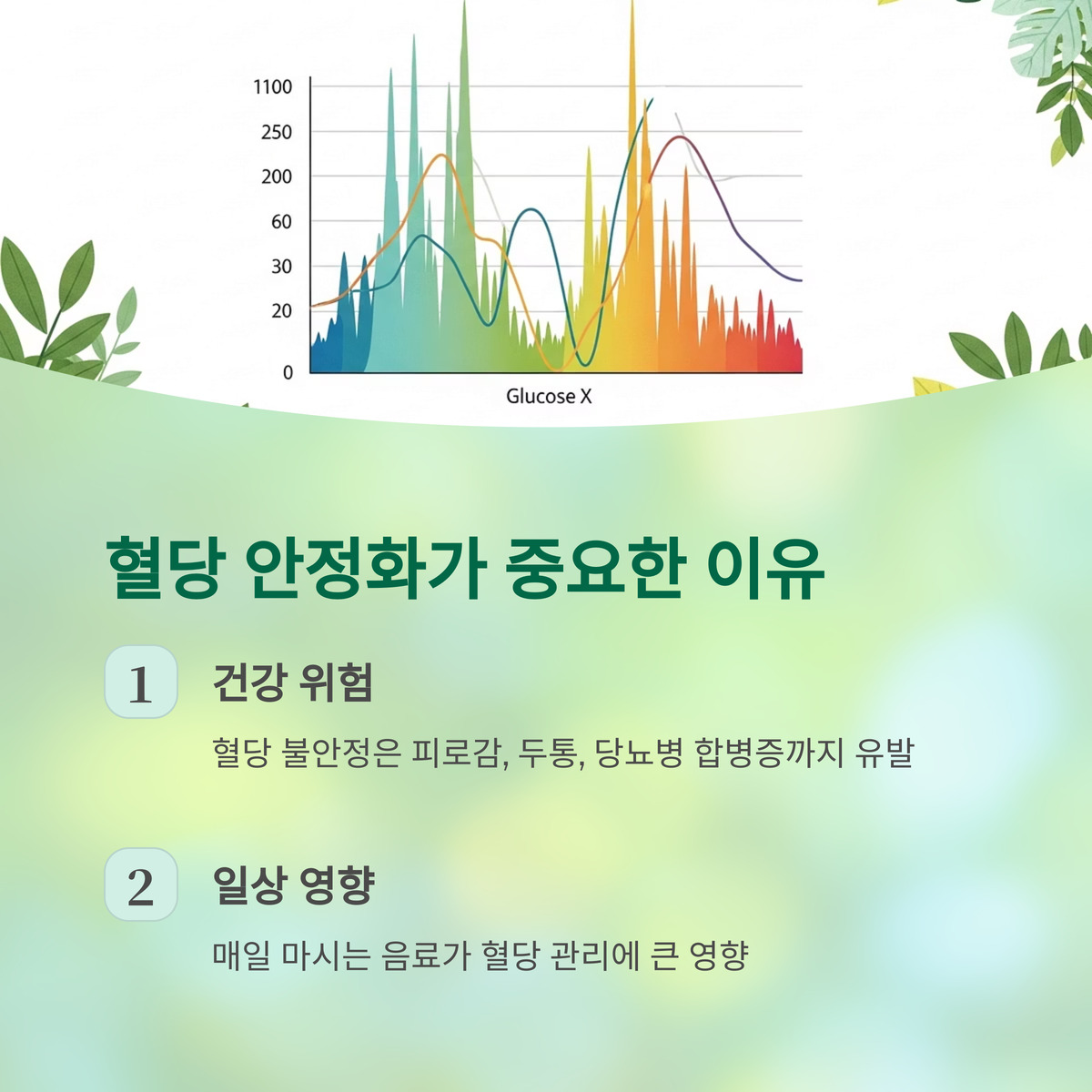 1100
250
200
60
30
20
0
Glucose X

혈당 안정화가 중요한 이유

1 건강 위험

혈당 불안정은 피로감, 두통, 당뇨병 합병증까지 유발

2 일상 영향

매일 마시는 음료가 혈당 관리에 큰 영향